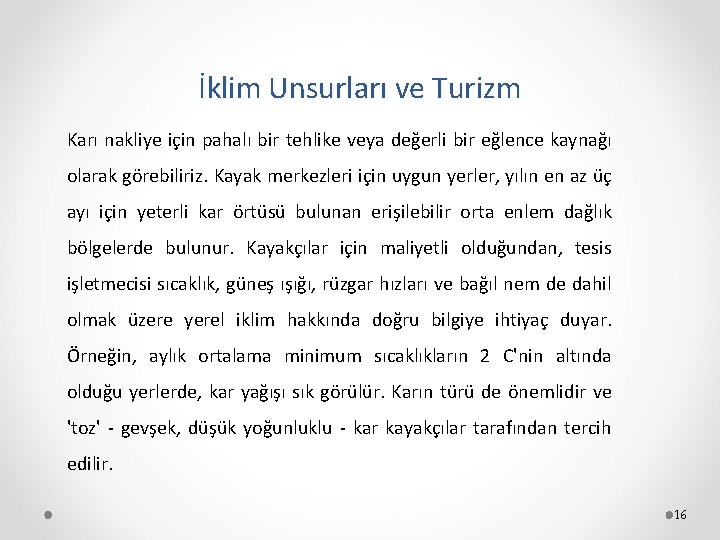 İklim Unsurları ve Turizm

Karı nakliye için pahalı bir tehlike veya değerli bir eğlence kaynağı olarak görebiliriz. Kayak merkezleri için uygun yerler, yılın en az üç ayı için yeterli kar örtüsü bulunan erişilebilir orta enlem dağlık bölgelerde bulunur. Kayakçılar için maliyetli olduğundan, tesis işletmecisi sıcaklık, güneş ışığı, rüzgar hızları ve bağıl nem de dahil olmak üzere yerel iklim hakkında doğru bilgiye ihtiyaç duyar. Örneğin, aylık ortalama minimum sıcaklıkların 2 C'nin altında olduğu yerlerde, kar yağışı sık görülür. Karın türü de önemlidir ve 'toz' - gevşek, düşük yoğunluklu - kar kayakçılar tarafından tercih edilir.

16